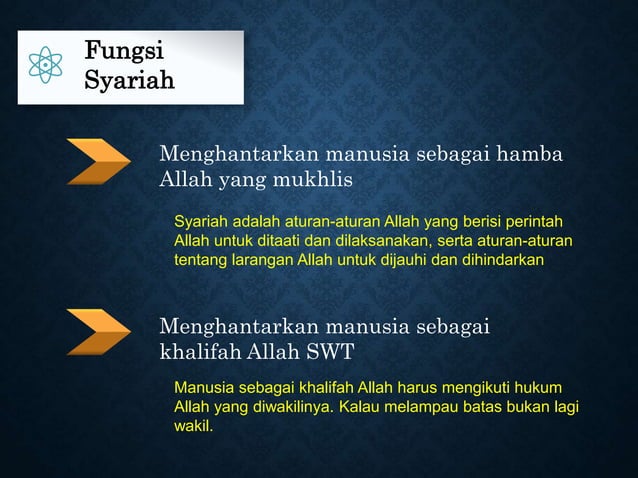 Fungsi Syariah

Menghantarkan manusia sebagai hamba Allah yang mukhlis

Syariah adalah aturan-aturan Allah yang berisi perintah Allah untuk ditaati dan dilaksanakan, serta aturan-aturan tentang larangan Allah untuk dijauhi dan dihindarkan

Menghantarkan manusia sebagai khalifah Allah SWT

Manusia sebagai khalifah Allah harus mengikuti hukum Allah yang diwakilinya. Kalau melampau batas bukan lagi wakil.